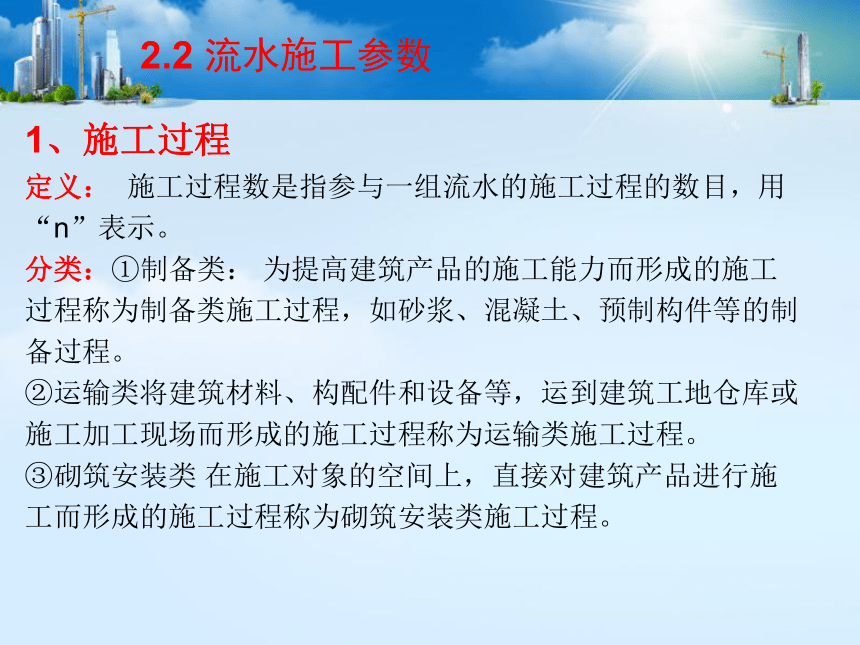 2.2 流水施工参数

1、施工过程

定义： 施工过程数是指参与一组流水的施工过程的数目，用“n”表示。

分类：①制备类： 为提高建筑产品的施工能力而形成的施工过程称为制备类施工过程，如砂浆、混凝土、预制构件等的制备过程。

②运输类将建筑材料、构配件和设备等，运到建筑工地仓库或施工加工现场而形成的施工过程称为运输类施工过程。

③砌筑安装类 在施工对象的空间上，直接对建筑产品进行施工而形成的施工过程称为砌筑安装类施工过程。